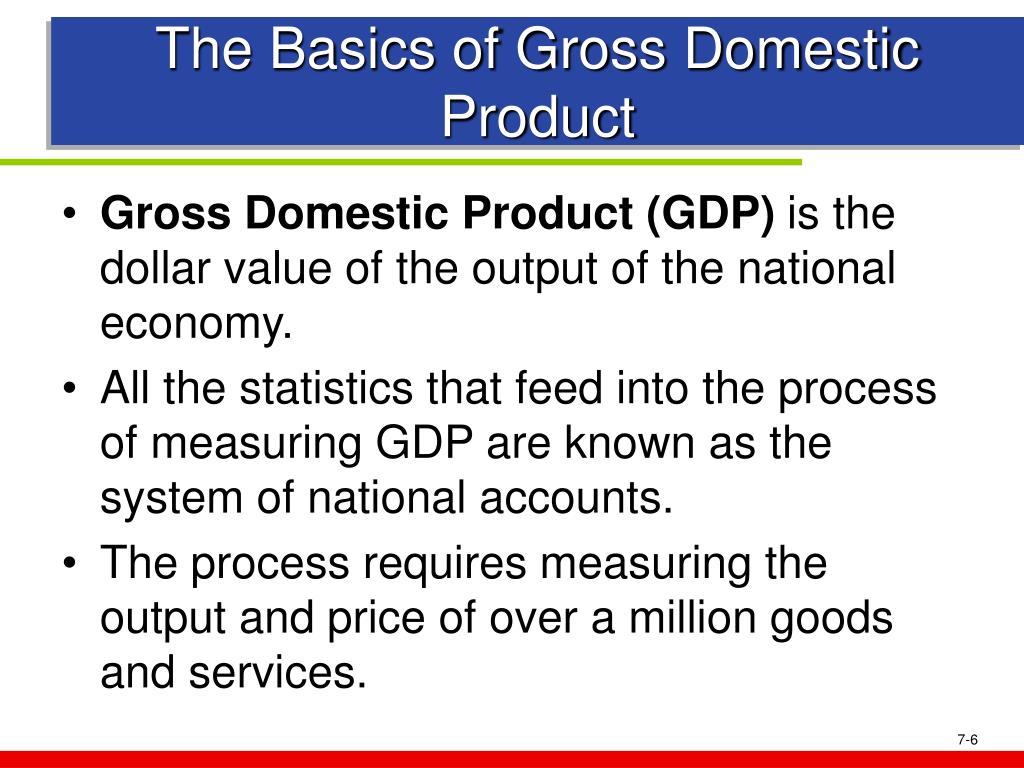 The Basics of Gross Domestic Product

• Gross Domestic Product (GDP) is the dollar value of the output of the national economy.
• All the statistics that feed into the process of measuring GDP are known as the system of national accounts.
• The process requires measuring the output and price of over a million goods and services.

7-6